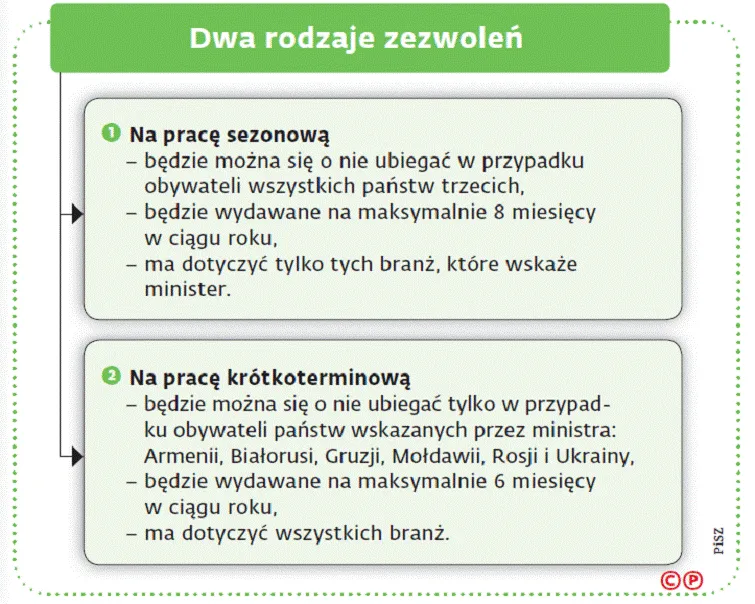 Dwa rodzaje zezwoleń

1 Na pracę sezonową
– będzie można się o nie ubiegać w przypadku obywateli wszystkich państw trzecich,
– będzie wydawane na maksymalnie 8 miesięcy w ciągu roku,
– ma dotyczyć tylko tych branż, które wskaże minister.

2 Na pracę krótkoterminową
– będzie można się o nie ubiegać tylko w przypadku obywateli państw wskazanych przez ministra: Armenii, Białorusi, Gruzji, Mołdawii, Rosji i Ukrainy,
– będzie wydawane na maksymalnie 6 miesięcy w ciągu roku,
– ma dotyczyć wszystkich branż.

PiSZ

©℗